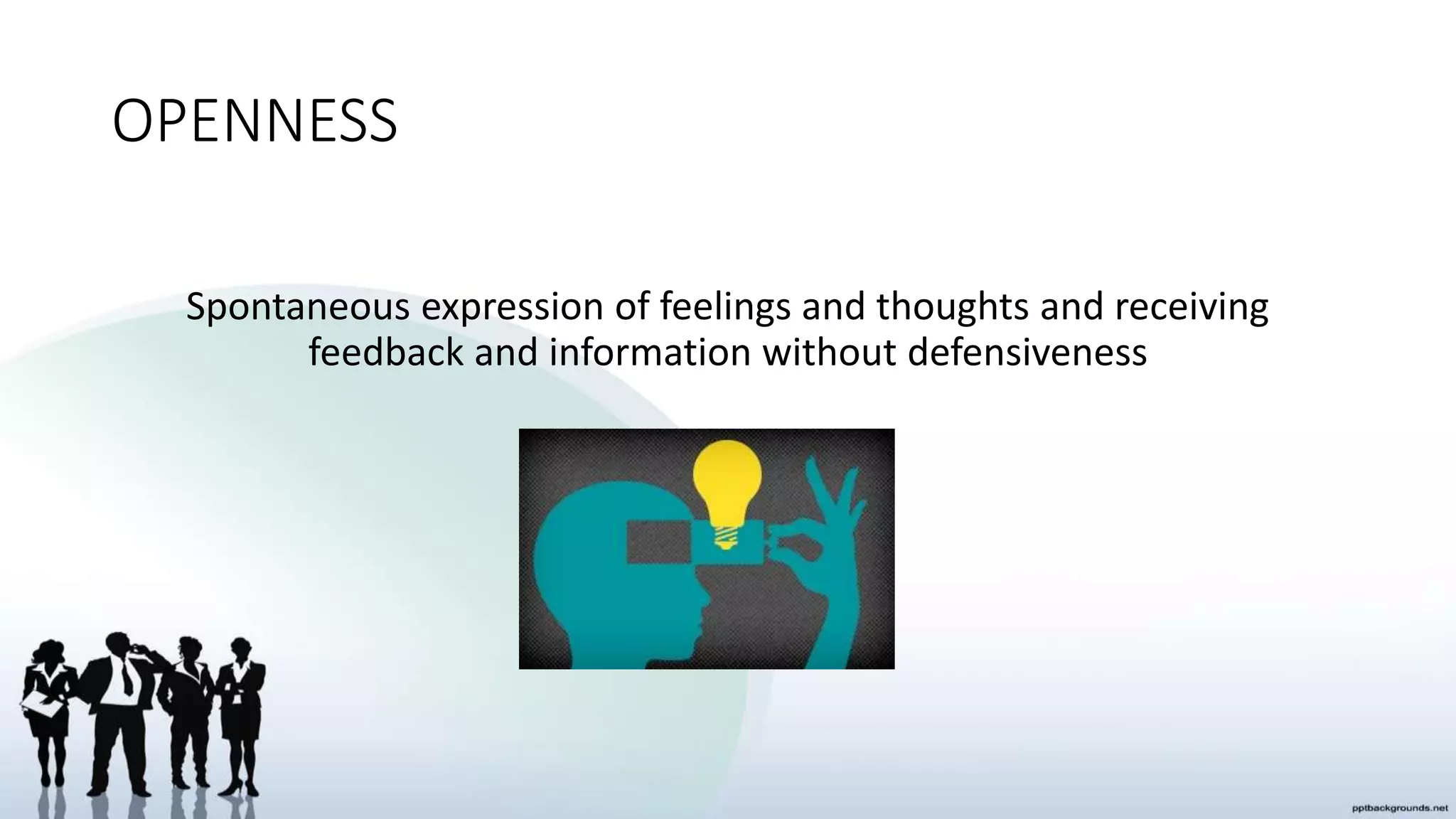 OPENNESS

Spontaneous expression of feelings and thoughts and receiving feedback and information without defensiveness

pptbackgrounds.net